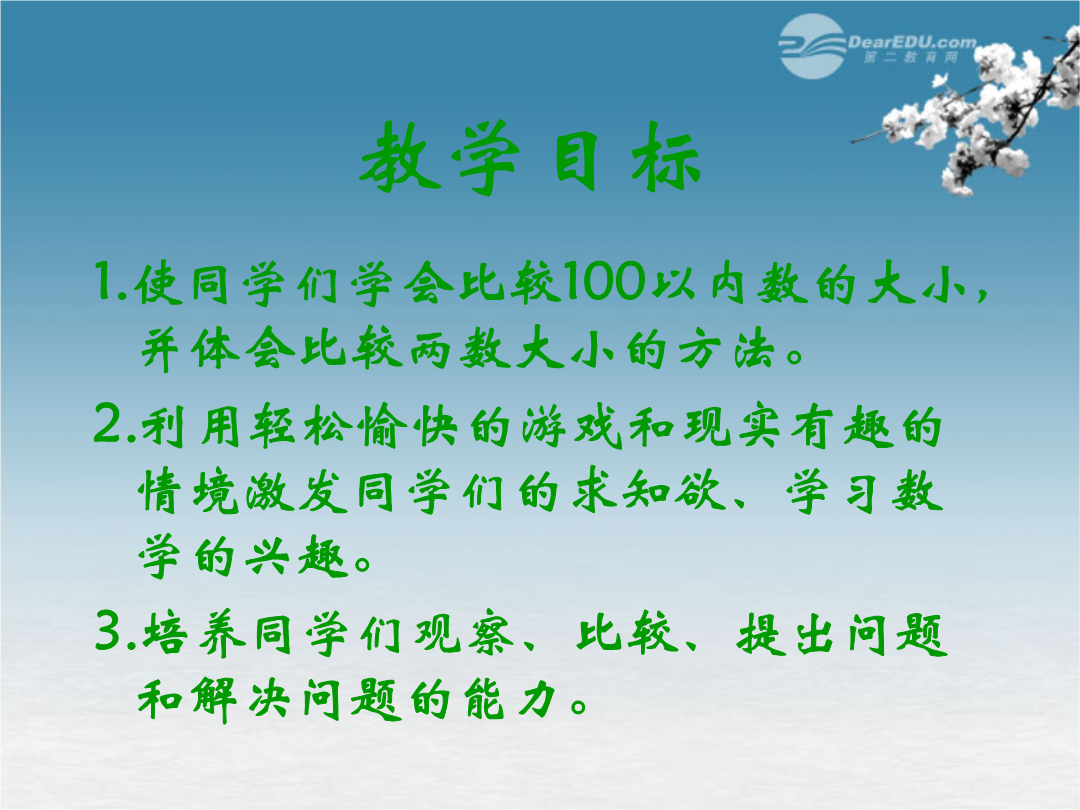 DearEDU.com
第二教育网

教学目标

1.使同学们学会比较100以内数的大小，并体会比较两数大小的方法。

2.利用轻松愉快的游戏和现实有趣的情境激发同学们的求知欲、学习数学的兴趣。

3.培养同学们观察、比较、提出问题和解决问题的能力。